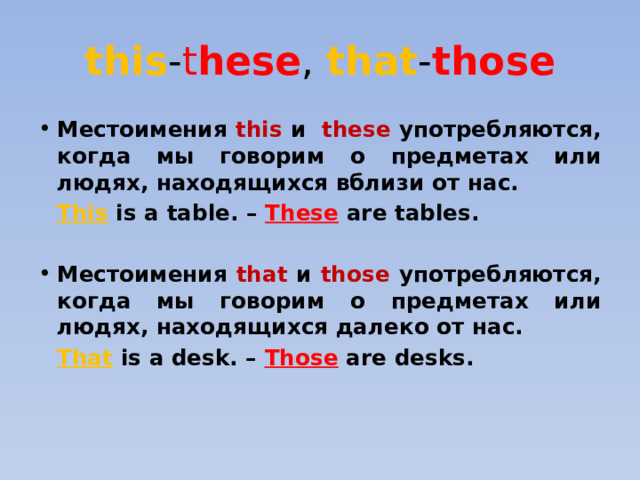 this-these, that-those

• Местоимения this и these употребляются, когда мы говорим о предметах или людях, находящихся вблизи от нас.

This is a table. – These are tables.

• Местоимения that и those употребляются, когда мы говорим о предметах или людях, находящихся далеко от нас.

That is a desk. – Those are desks.